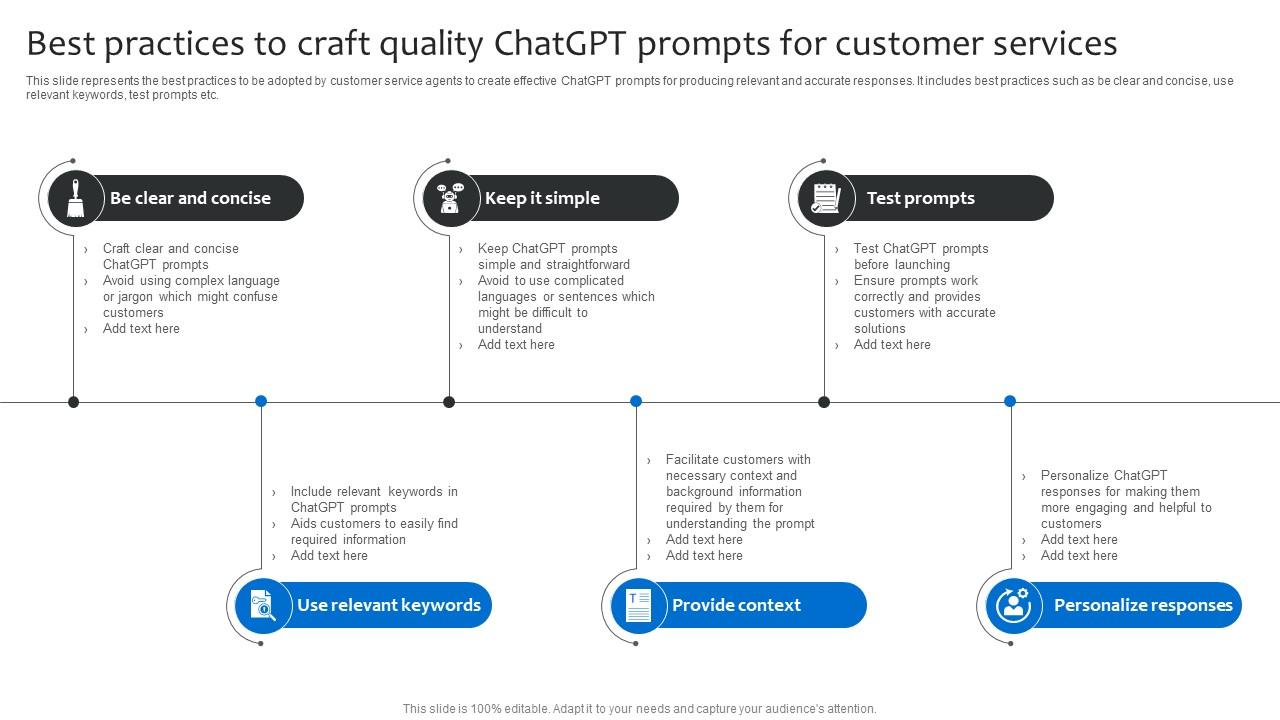 Best practices to craft quality ChatGPT prompts for customer services

This slide represents the best practices to be adopted by customer service agents to create effective ChatGPT prompts for producing relevant and accurate responses. It includes best practices such as be clear and concise, use relevant keywords, test prompts etc.

Be clear and concise

› Craft clear and concise ChatGPT prompts
› Avoid using complex language or jargon which might confuse customers
› Add text here

Keep it simple

› Keep ChatGPT prompts simple and straightforward
› Avoid to use complicated languages or sentences which might be difficult to understand
› Add text here

Test prompts

› Test ChatGPT prompts before launching
› Ensure prompts work correctly and provides customers with accurate solutions
› Add text here

› Include relevant keywords in ChatGPT prompts
› Aids customers to easily find required information
› Add text here

Use relevant keywords

› Facilitate customers with necessary context and background information required by them for understanding the prompt
› Add text here
› Add text here

Provide context

› Personalize ChatGPT responses for making them more engaging and helpful to customers
› Add text here
› Add text here

Personalize responses

This slide is 100% editable. Adapt it to your needs and capture your audience's attention.